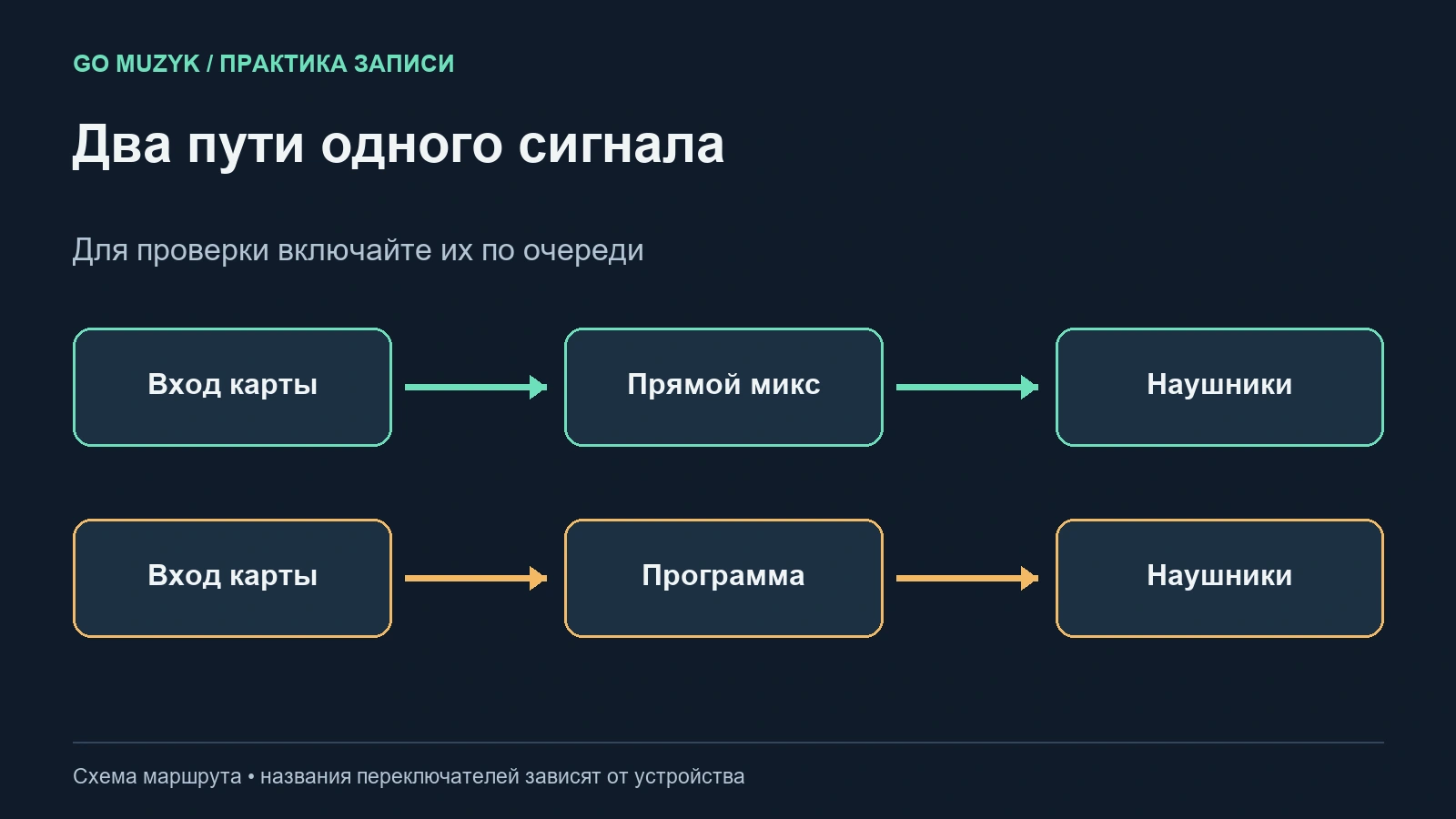 GO MUZYK / ПРАКТИКА ЗАПИСИ

Два пути одного сигнала

Для проверки включайте их по очереди

Вход карты

Прямой микс

Наушники

Вход карты

Программа

Наушники

Схема маршрута • названия переключателей зависят от устройства